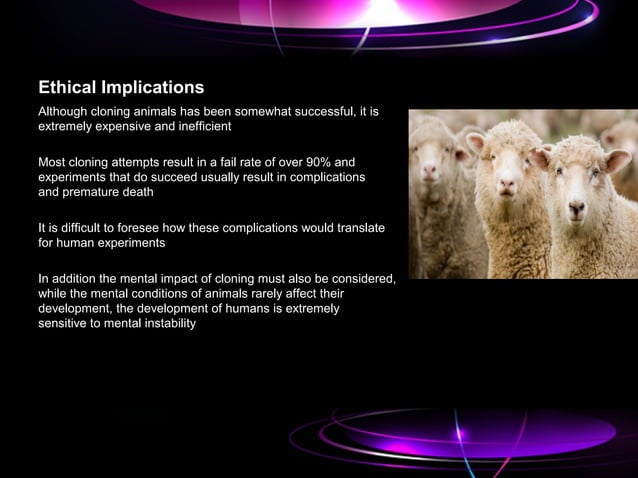 Ethical Implications

Although cloning animals has been somewhat successful, it is extremely expensive and inefficient

Most cloning attempts result in a fail rate of over 90% and experiments that do succeed usually result in complications and premature death

It is difficult to foresee how these complications would translate for human experiments

In addition the mental impact of cloning must also be considered, while the mental conditions of animals rarely affect their development, the development of humans is extremely sensitive to mental instability